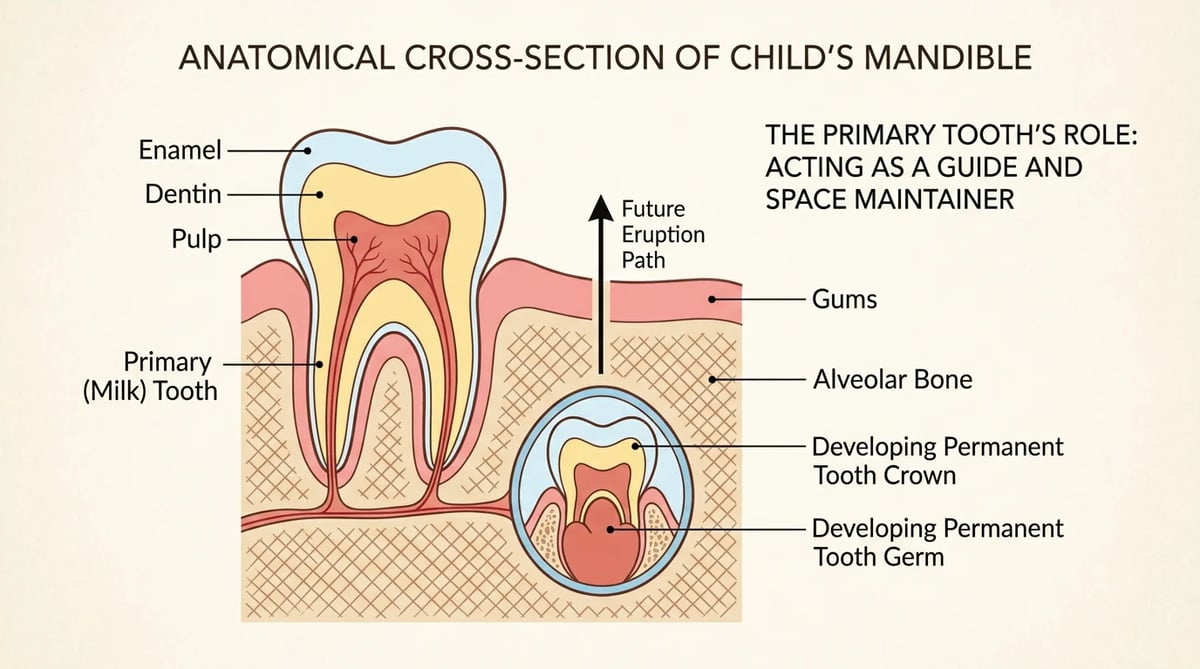 ANATOMICAL CROSS-SECTION OF CHILD'S MANDIBLE

Enamel
Dentin
Pulp
Primary (Milk) Tooth

Future Eruption Path

THE PRIMARY TOOTH'S ROLE: ACTING AS A GUIDE AND SPACE MAINTAINER

Gums
Alveolar Bone
Developing Permanent Tooth Crown
Developing Permanent Tooth Germ